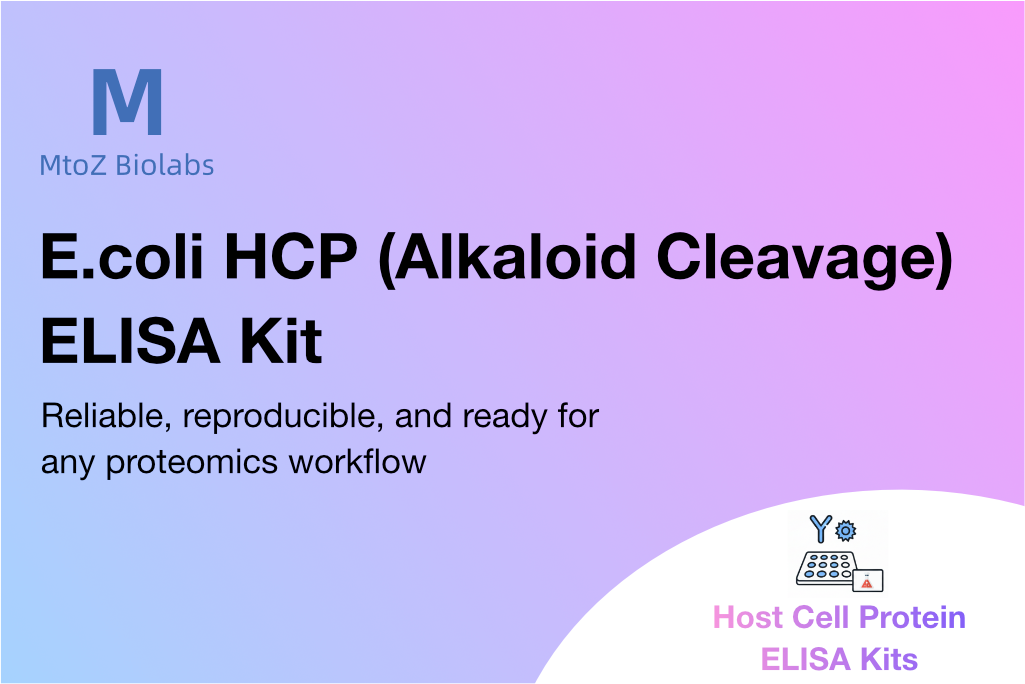 M
MtoZ Biolabs

E.coli HCP (Alkaloid Cleavage) ELISA Kit

Reliable, reproducible, and ready for any proteomics workflow

Host Cell Protein
ELISA Kits